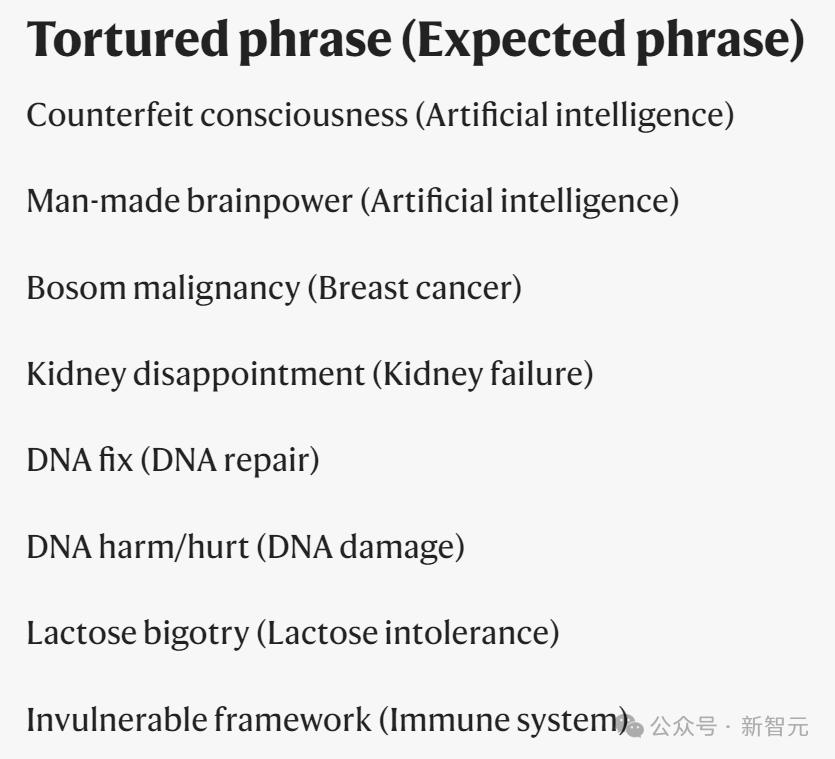 Tortured phrase (Expected phrase)

Counterfeit consciousness (Artificial intelligence)

Man-made brainpower (Artificial intelligence)

Bosom malignancy (Breast cancer)

Kidney disappointment (Kidney failure)

DNA fix (DNA repair)

DNA harm/hurt (DNA damage)

Lactose bigotry (Lactose intolerance)

Invulnerable framework (Immune system)

公众号 · 新智元